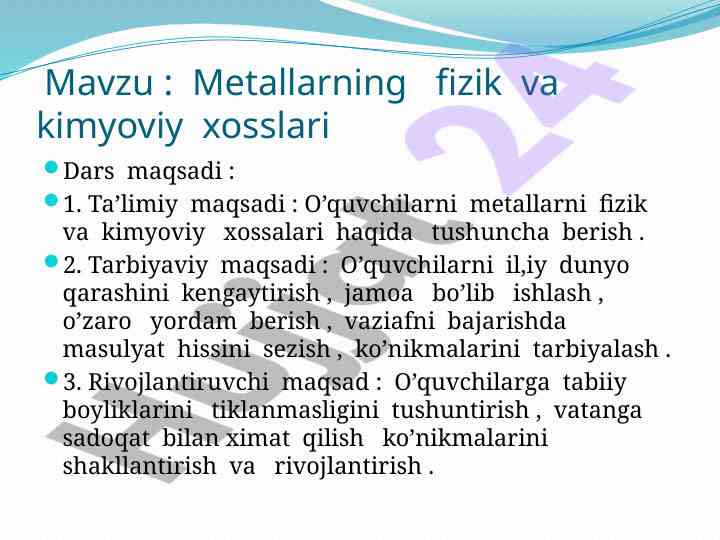 Mavzu : Metallarning fizik va kimyoviy xosslari

Dars maqsadi :

1. Ta’limiy maqsadi : O’quvchilarni metallarni fizik va kimyoviy xossalari haqida tushuncha berish .

2. Tarbiyaviy maqsadi : O’quvchilarni il,iy dunyo qarashini kengaytirish , jamoa bo’lib ishlash , o’zaro yordam berish , vaziafni bajarishda masulyat hissini sezish , ko’nikmalarini tarbiyalash .

3. Rivojlantiruvchi maqsad : O’quvchilarga tabiiy boyliklarini tiklanmasligini tushuntirish , vatanga sadoqat bilan ximat qilish ko’nikmalarini shakllantirish va rivojlantirish .

Hujjat 24